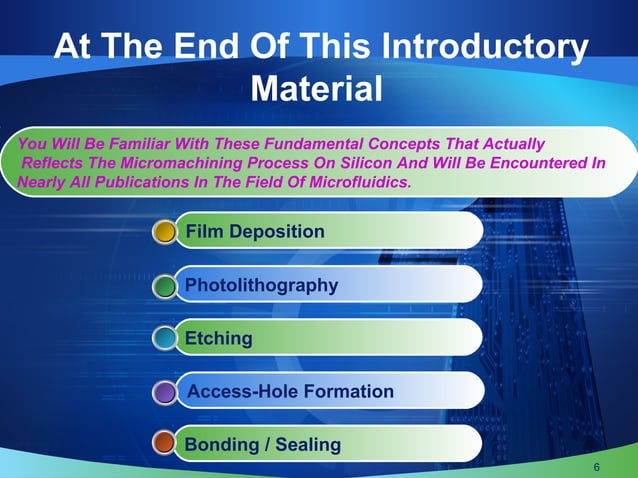 At The End Of This Introductory Material

You Will Be Familiar With These Fundamental Concepts That Actually Reflects The Micromachining Process On Silicon And Will Be Encountered In Nearly All Publications In The Field Of Microfluidics.

Film Deposition

Photolithography

Etching

Access-Hole Formation

Bonding / Sealing

6